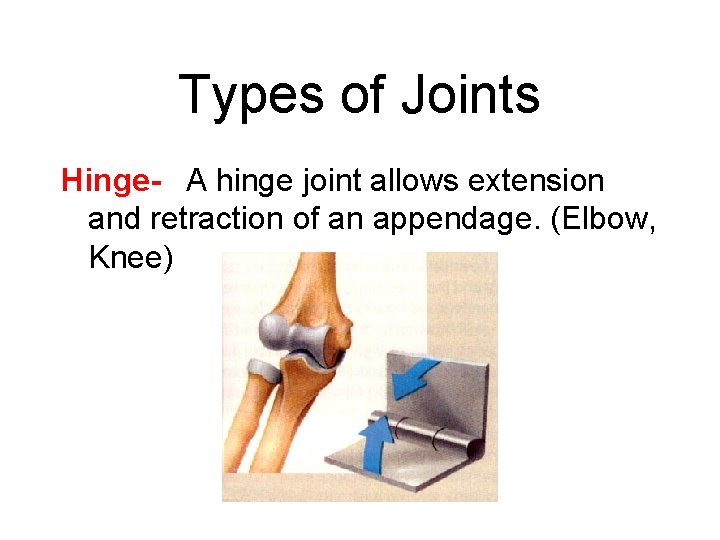 Types of Joints

Hinge- A hinge joint allows extension and retraction of an appendage. (Elbow, Knee)